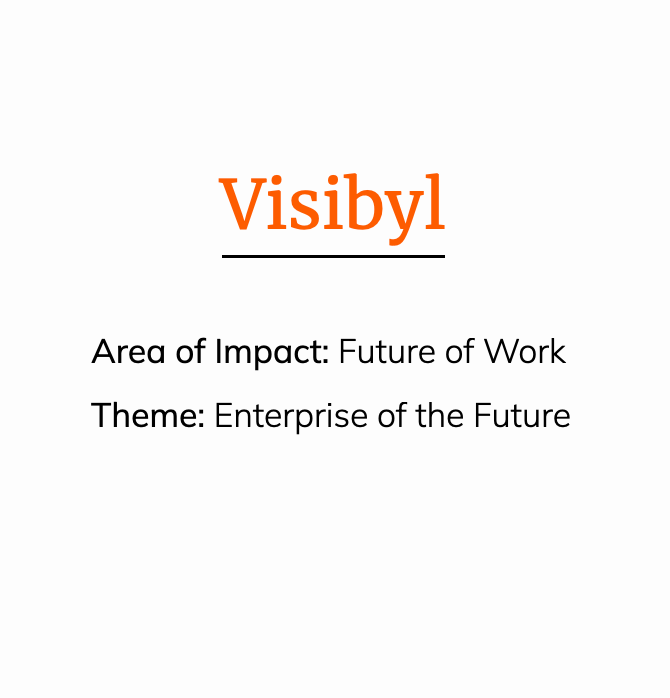 Visibyl

Area of Impact: Future of Work

Theme: Enterprise of the Future